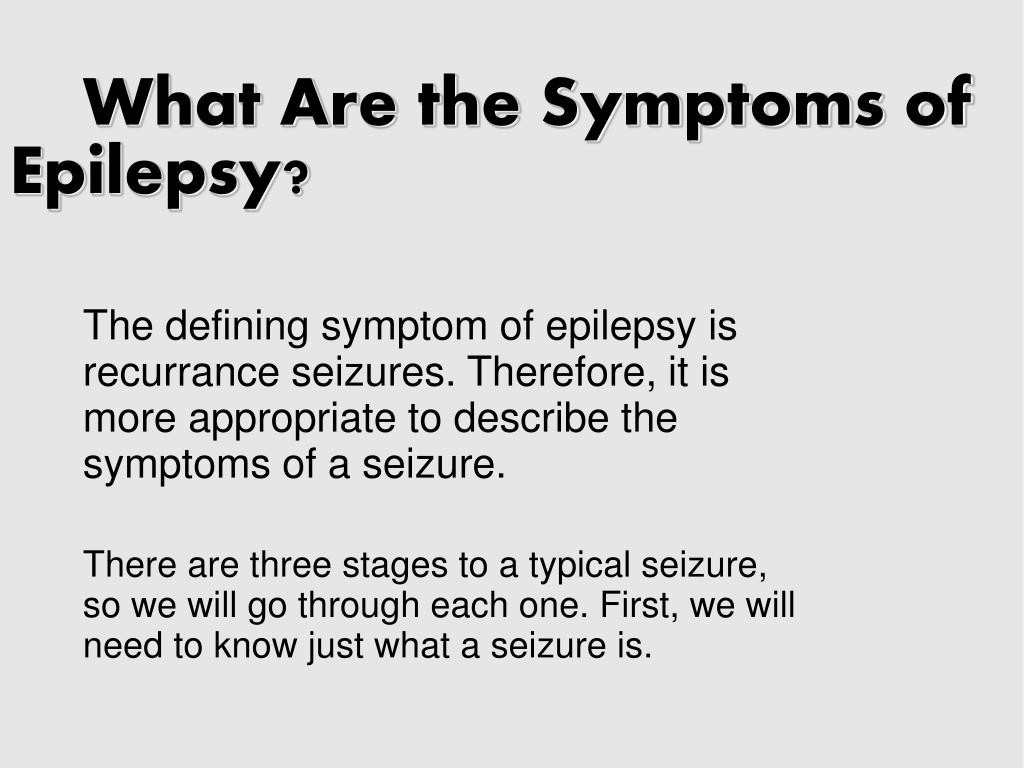 What Are the Symptoms of Epilepsy?

The defining symptom of epilepsy is recurrance seizures. Therefore, it is more appropriate to describe the symptoms of a seizure.

There are three stages to a typical seizure, so we will go through each one. First, we will need to know just what a seizure is.